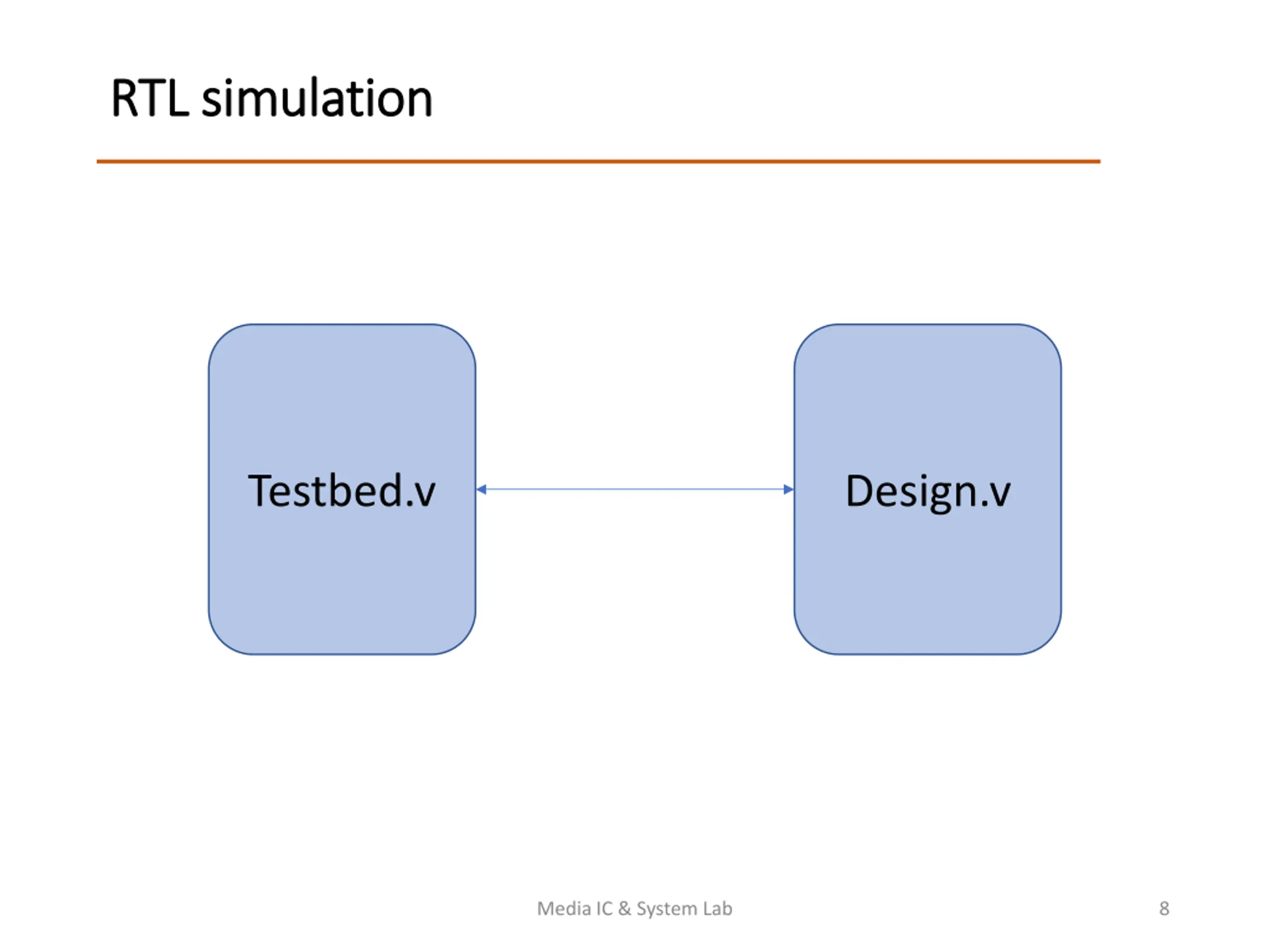 RTL simulation

Testbed.v

Design.v

Media IC & System Lab

8